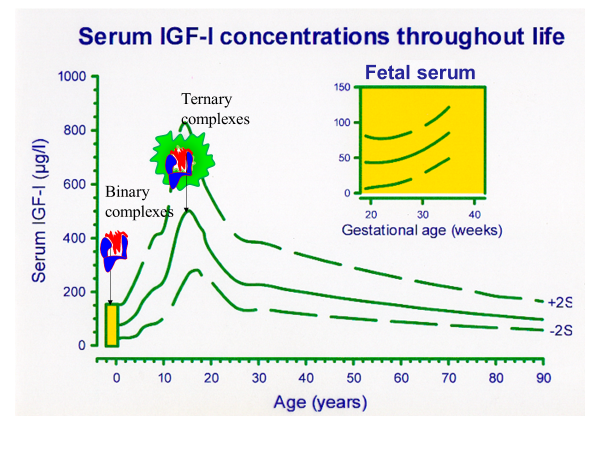 Serum IGF-I concentrations throughout life

Serum IGF-I (µg/l)

1000
800
600
400
200
0

Ternary complexes

Binary complexes

Fetal serum

150
100
50
0

20
30
40

Gestational age (weeks)

+2S
-2S

0
10
20
30
40
50
60
70
80
90

Age (years)